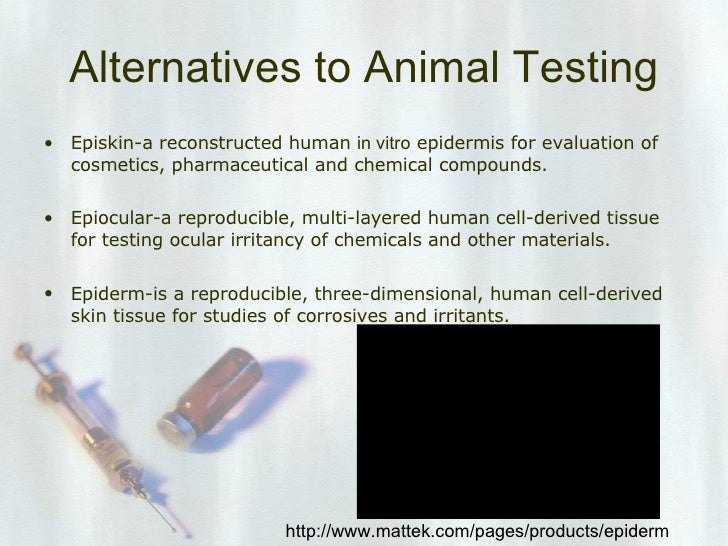 Alternatives to Animal Testing

• Episkin-a reconstructed human in vitro epidermis for evaluation of cosmetics, pharmaceutical and chemical compounds.

• Epiocular-a reproducible, multi-layered human cell-derived tissue for testing ocular irritancy of chemicals and other materials.

• Epiderm-is a reproducible, three-dimensional, human cell-derived skin tissue for studies of corrosives and irritants.

http://www.mattek.com/pages/products/epiderm